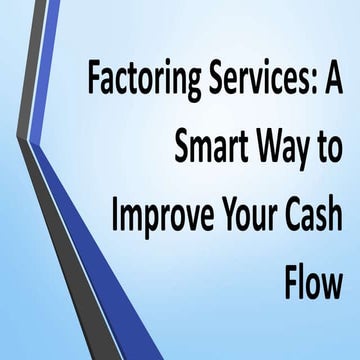 Factoring Services: A Smart Way to Improve Your Cash Flow